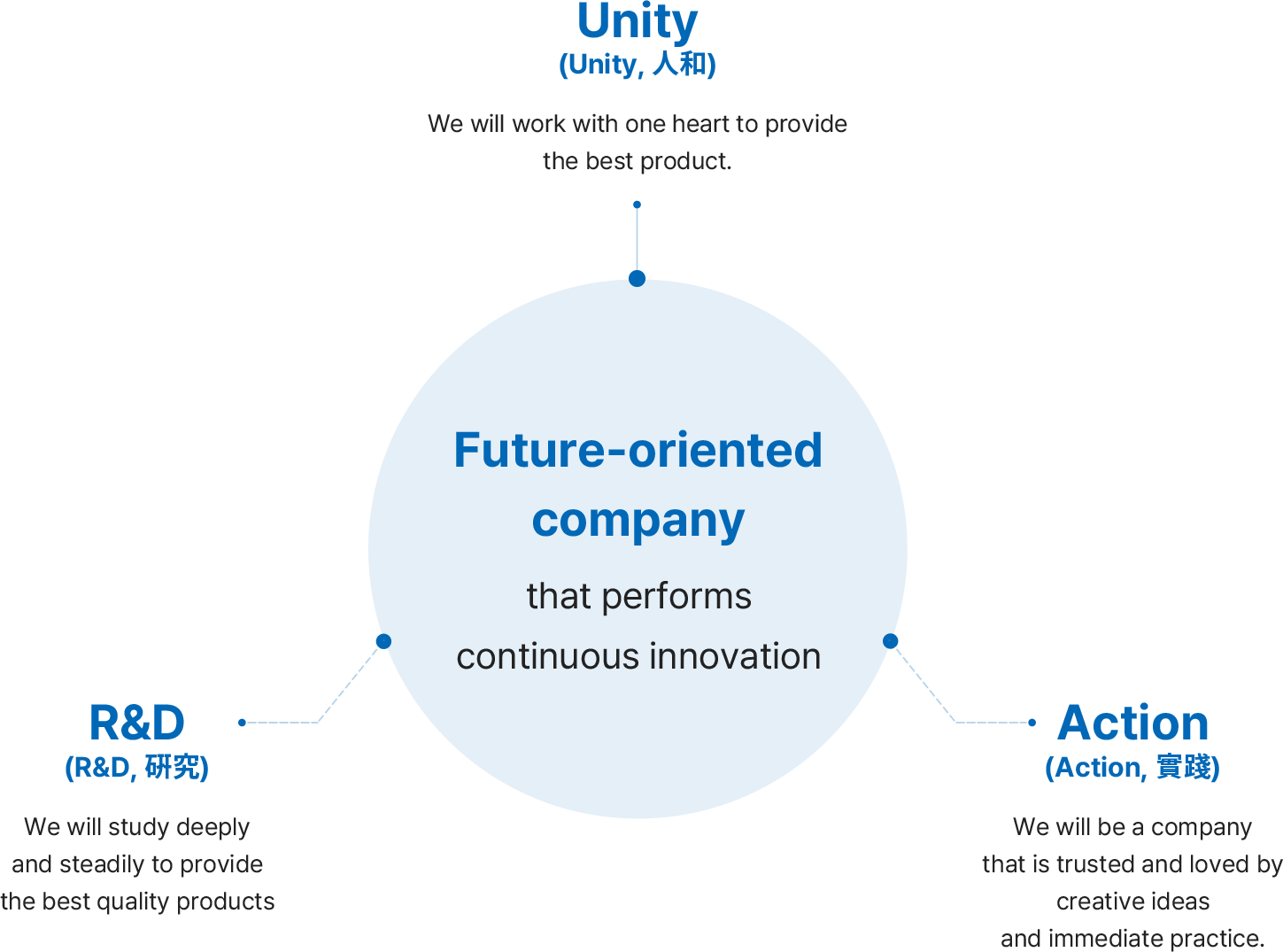 Unity
(Unity, 人和)

We will work with one heart to provide the best product.

Future-oriented company

that performs continuous innovation

R&D
(R&D, 研究)

We will study deeply and steadily to provide the best quality products

Action
(Action, 實踐)

We will be a company that is trusted and loved by creative ideas and immediate practice.